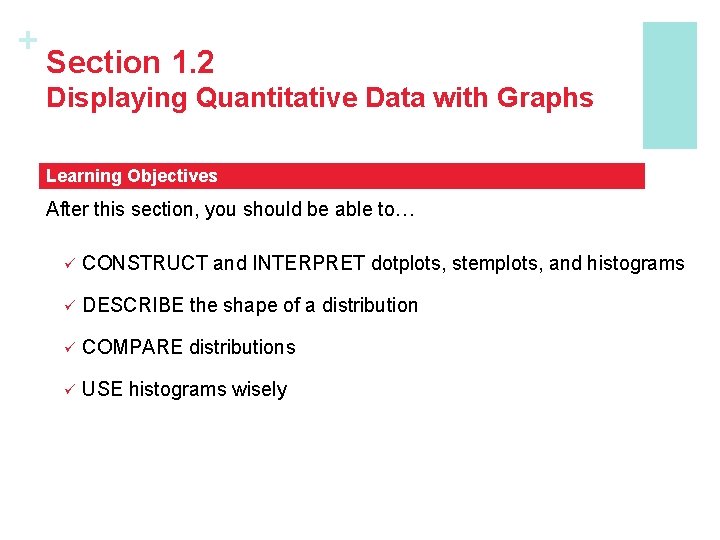 +
Section 1.2
Displaying Quantitative Data with Graphs

Learning Objectives

After this section, you should be able to…

✓ CONSTRUCT and INTERPRET dotplots, stemplots, and histograms

✓ DESCRIBE the shape of a distribution

✓ COMPARE distributions

✓ USE histograms wisely